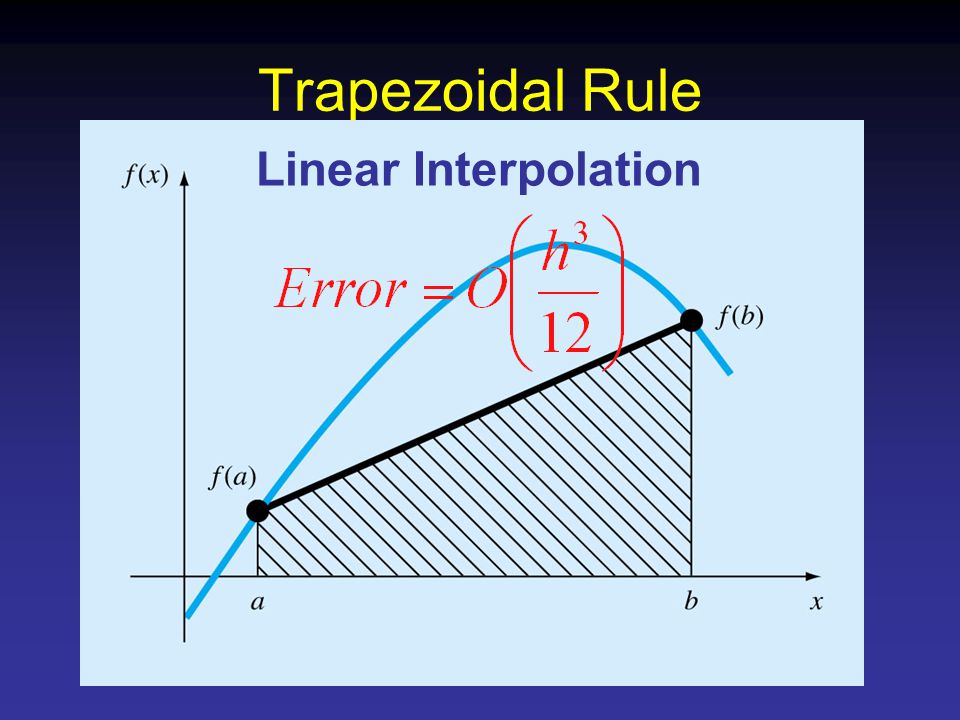 Trapezoidal Rule

Linear Interpolation

$f(x)$

$Error = O\left(\frac{h^3}{12}\right)$

$f(b)$

$f(a)$

$a$

$b$

$x$